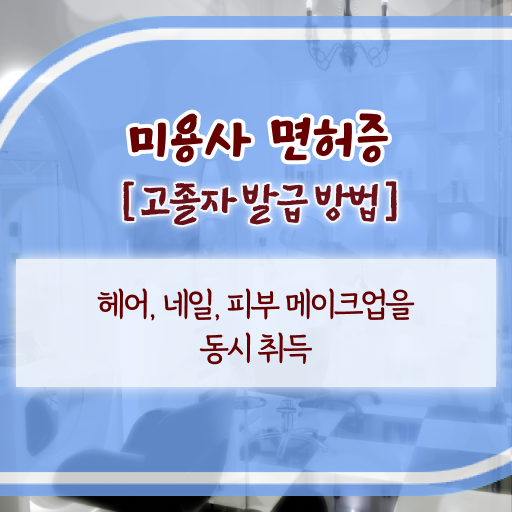 미용사 면허증
[고졸자 발급 방법]

헤어, 네일, 피부 메이크업을 동시 취득